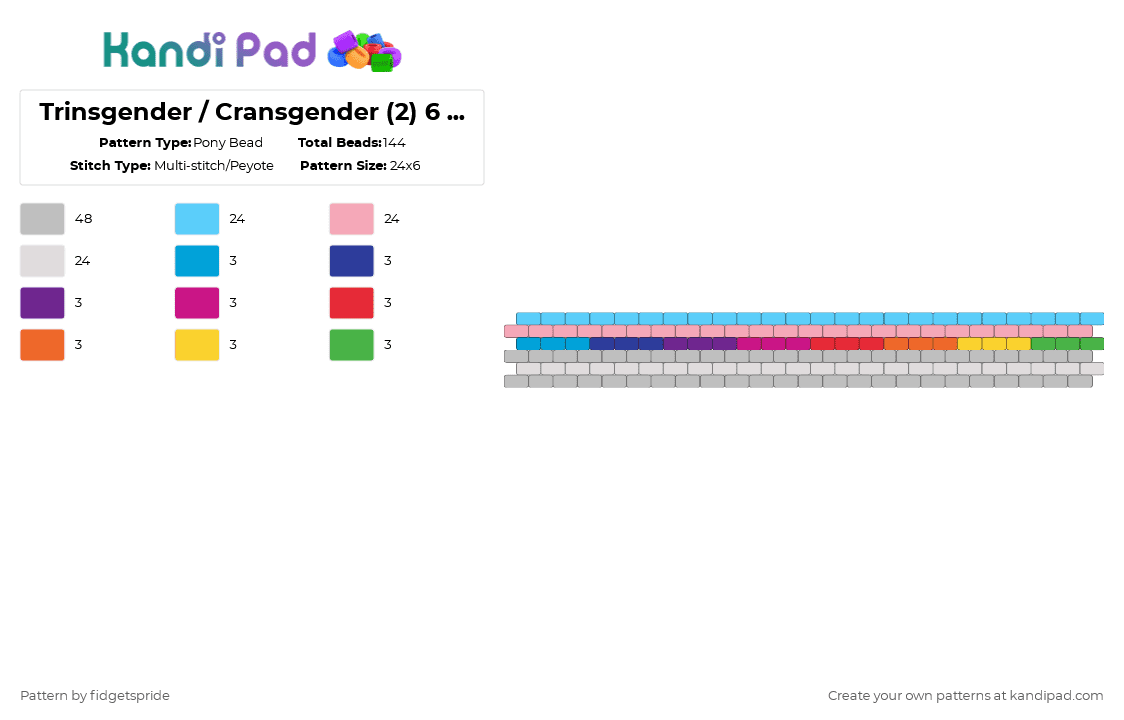 Kandi Pad

Trinsgender / Cransgender (2) 6 ...

Pattern Type: Pony Bead
Total Beads: 144
Stitch Type: Multi-stitch/Peyote
Pattern Size: 24x6

48
24
24
24
3
3
3
3
3
3
3
3

Pattern by fidgetspride

Create your own patterns at kandipad.com